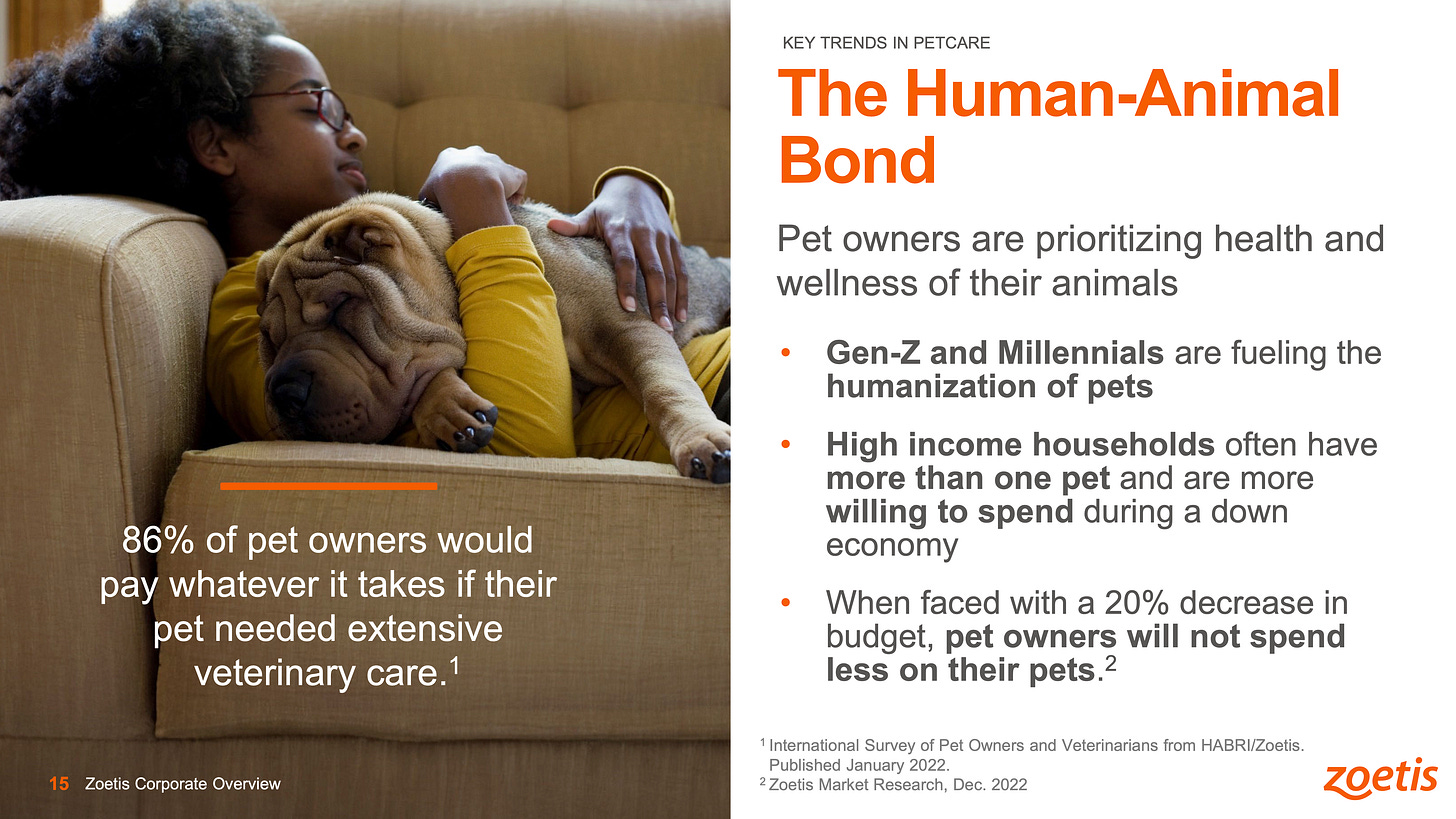 86% of pet owners would pay whatever it takes if their pet needed extensive veterinary care.$^1$

15 Zoetis Corporate Overview

KEY TRENDS IN PETCARE

The Human-Animal Bond

Pet owners are prioritizing health and wellness of their animals

• Gen-Z and Millennials are fueling the humanization of pets

• High income households often have more than one pet and are more willing to spend during a down economy

• When faced with a 20% decrease in budget, pet owners will not spend less on their pets.$^2$

$^1$ International Survey of Pet Owners and Veterinarians from HABRI/Zoetis. Published January 2022.
$^2$ Zoetis Market Research, Dec. 2022

zoetis